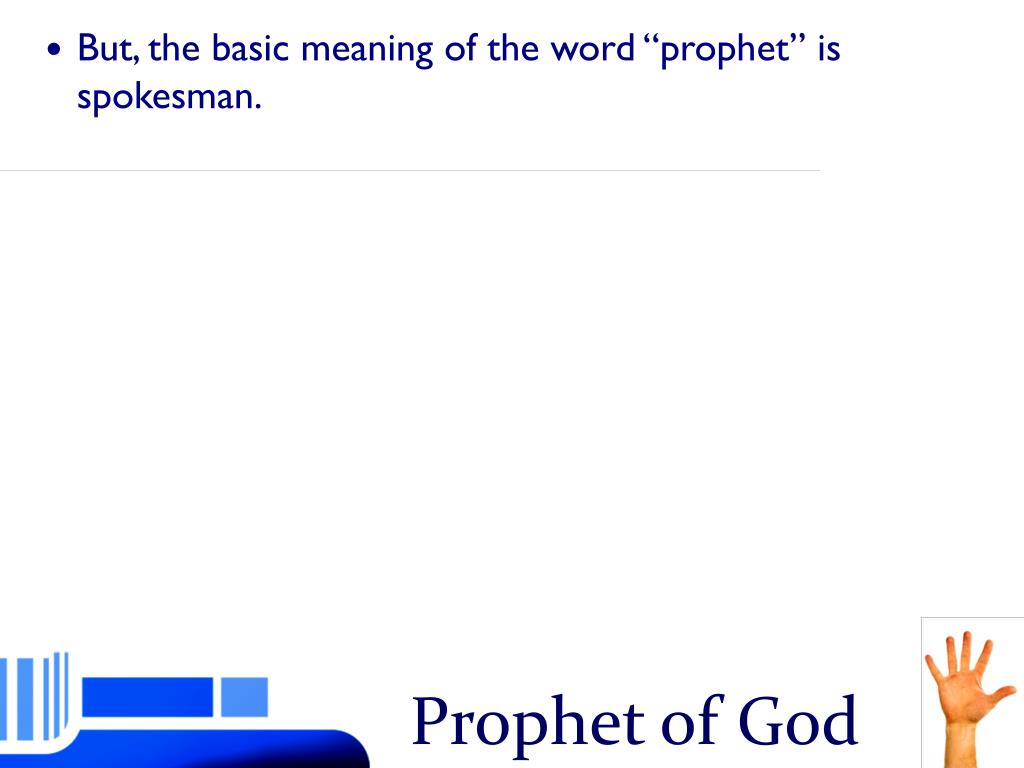 • But, the basic meaning of the word “prophet” is spokesman.

Prophet of God